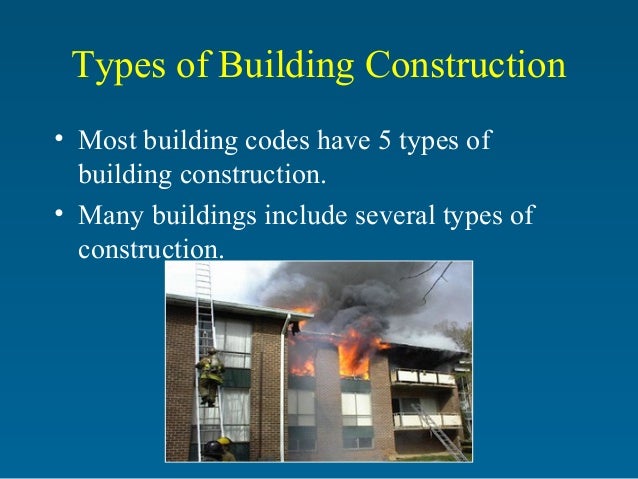 Types of Building Construction

• Most building codes have 5 types of building construction.

• Many buildings include several types of construction.